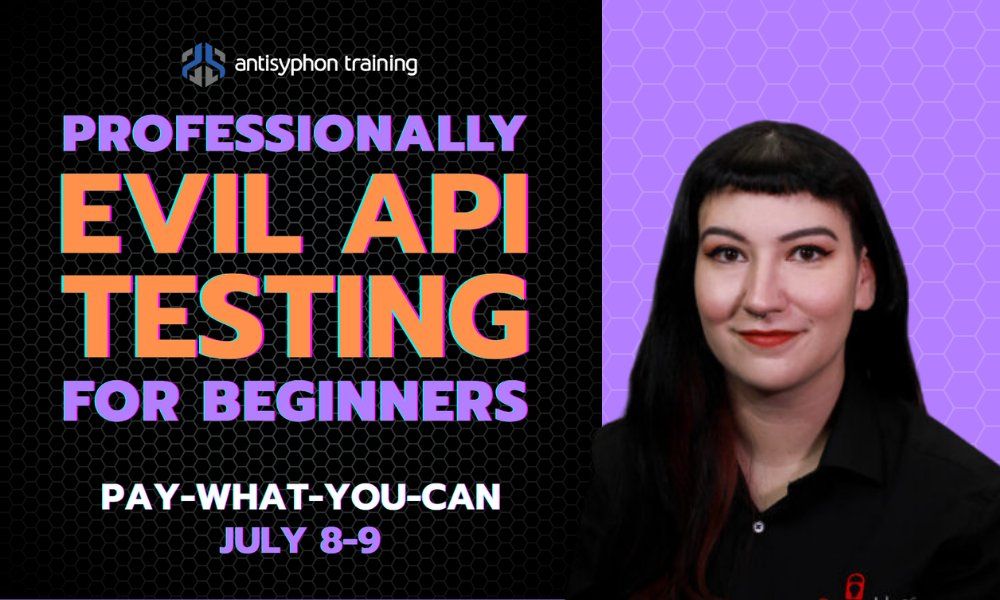 antisyphon training

PROFESSIONALLY EVIL API TESTING FOR BEGINNERS

PAY-WHAT-YOU-CAN
JULY 8-9